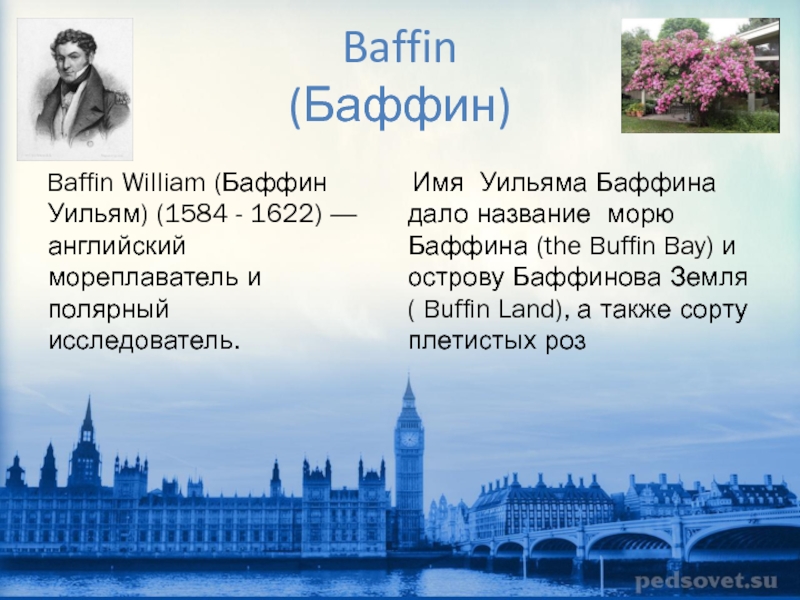 Baffin
(Баффин)

Baffin William (Баффин Уильям) (1584 - 1622) — английский мореплаватель и полярный исследователь.

Имя Уильяма Баффина дало название морю Баффина (the Buffin Bay) и острову Баффинова Земля ( Buffin Land), а также сорту плетистых роз

pedsovet.su